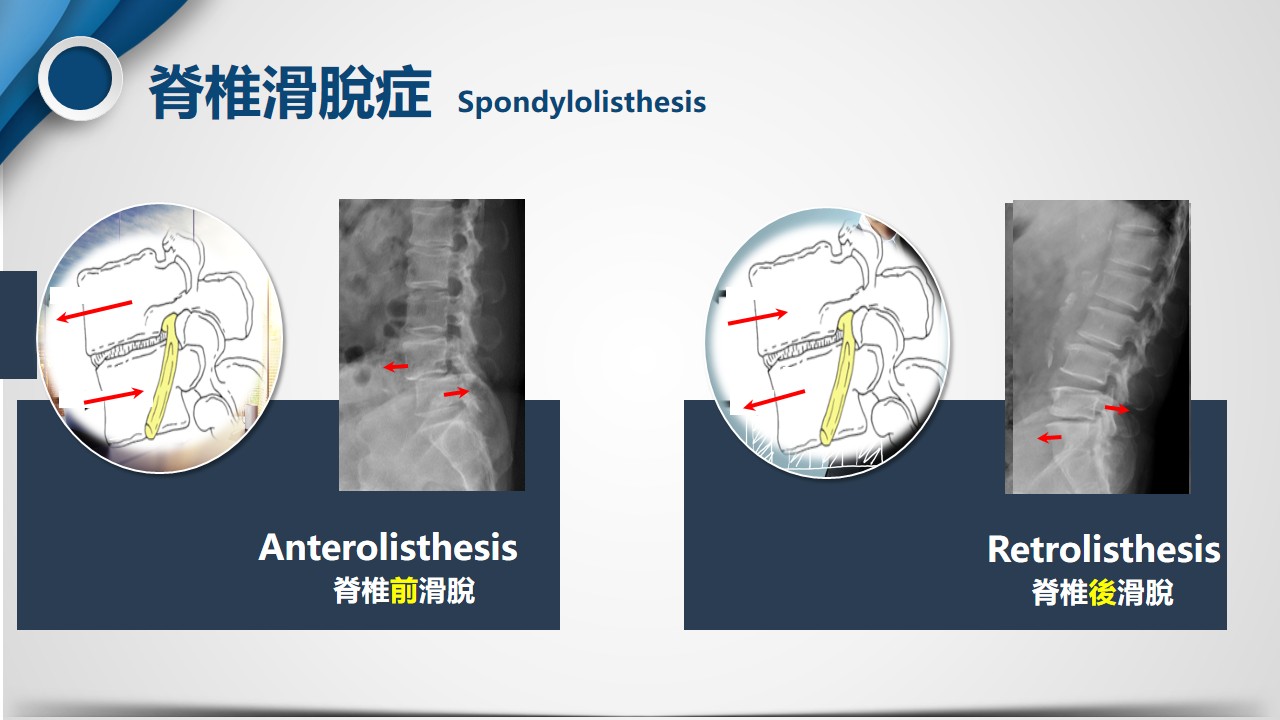 脊椎滑脫症 Spondylolisthesis

Anterolisthesis
脊椎前滑脫

Retrolisthesis
脊椎後滑脫